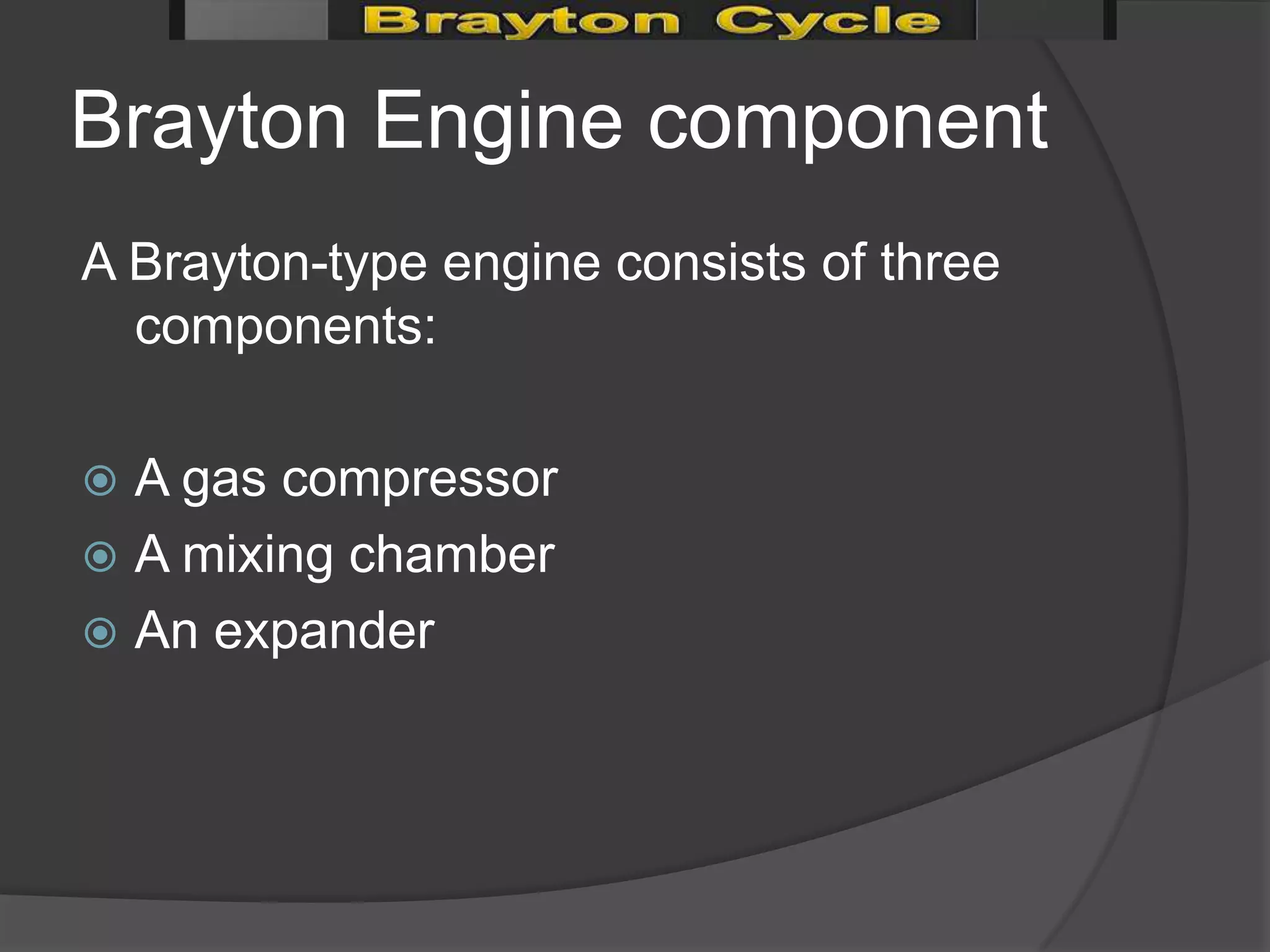 Brayton Cycle

Brayton Engine component

A Brayton-type engine consists of three components:

A gas compressor
A mixing chamber
An expander